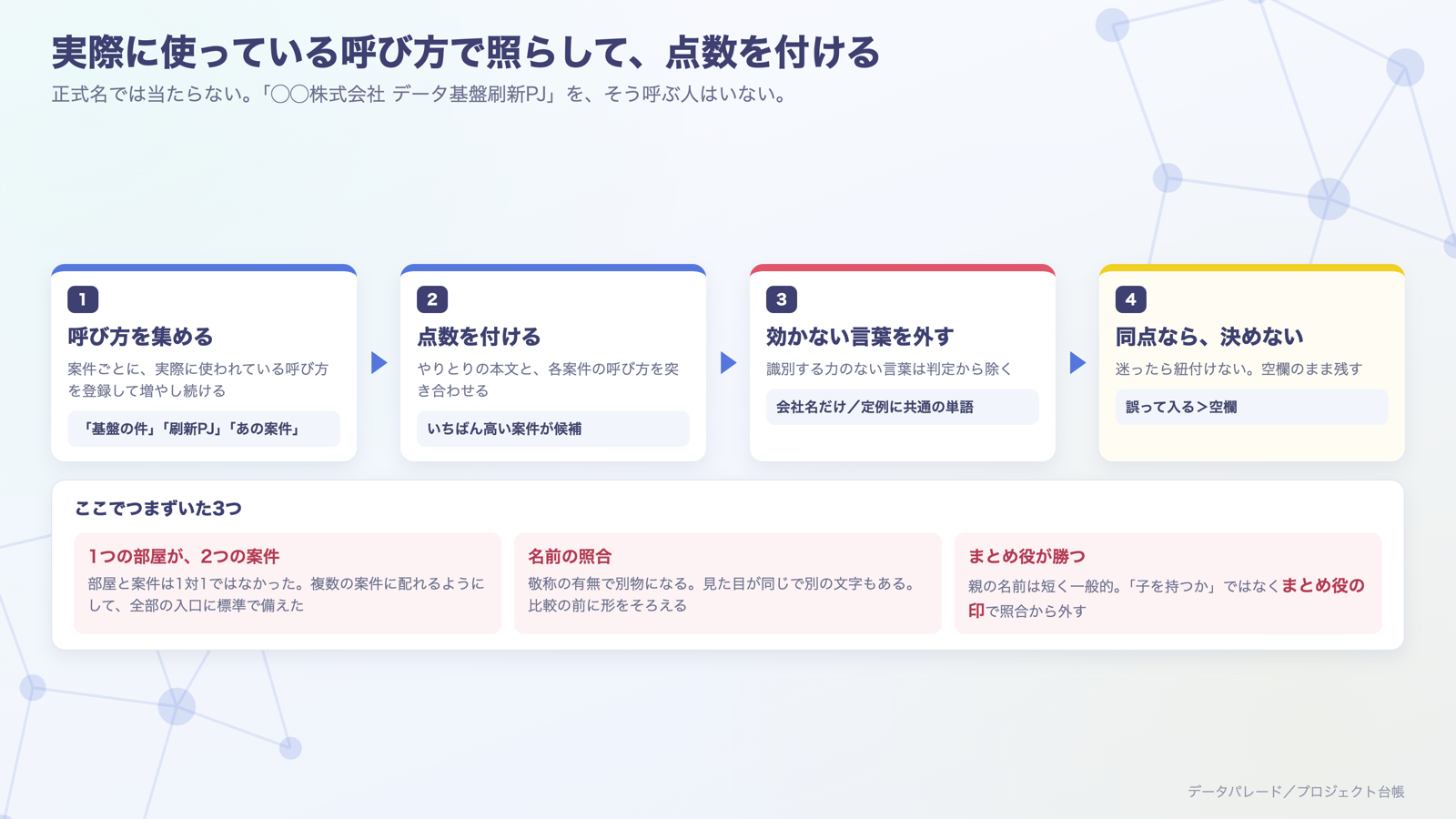 実際に使っている呼び方で照らして、点数を付ける

正式名では当たらない。「〇〇株式会社 データ基盤刷新PJ」を、そう呼ぶ人はいない。

1
呼び方を集める
案件ごとに、実際に使われている呼び方を登録して増やし続ける
「基盤の件」「刷新PJ」「あの案件」

2
点数を付ける
やりとりの本文と、各案件の呼び方を突き合わせる
いちばん高い案件が候補

3
効かない言葉を外す
識別する力のない言葉は判定から除く
会社名だけ／定例に共通の単語

4
同点なら、決めない
迷ったら紐付けない。空欄のまま残す
誤って入る＞空欄

ここでつまずいた3つ

1つの部屋が、2つの案件
部屋と案件は1対1ではなかった。複数の案件に配れるようにして、全部の入口に標準で備えた

名前の照合
敬称の有無で別物になる。見た目が同じで別の文字もある。比較の前に形をそろえる

まとめ役が勝つ
親の名前は短く一般的。「子を持つか」ではなくまとめ役の印で照合から外す

データパレード／プロジェクト台帳